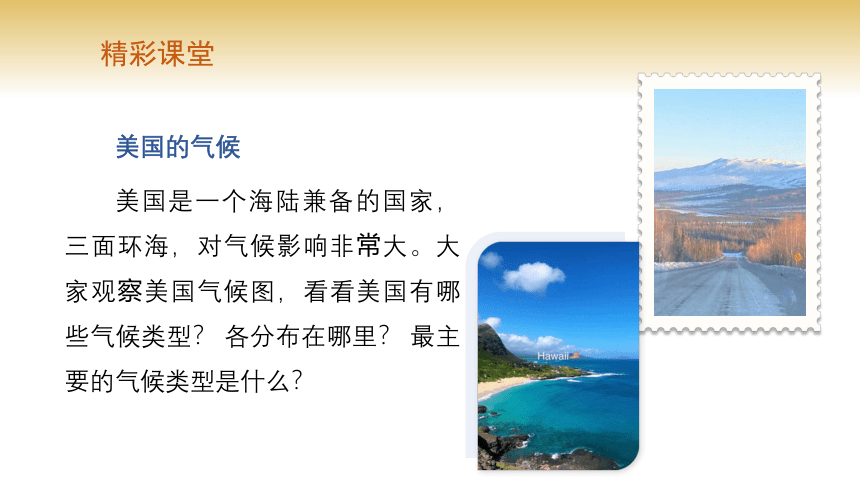 精彩课堂

美国的气候

美国是一个海陆兼备的国家，三面环海，对气候影响非常大。大家观察美国气候图，看看美国有哪些气候类型？各分布在哪里？最主要的气候类型是什么？

Hawaii